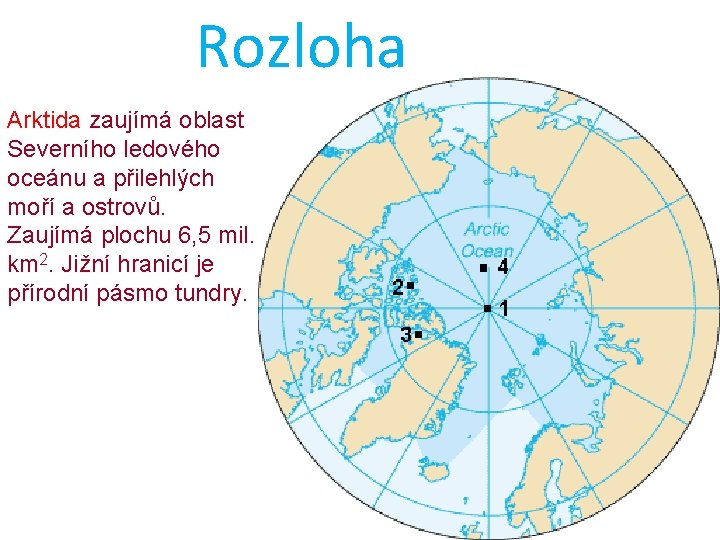 Rozloha

Arktida zaujímá oblast Severního ledového oceánu a přilehlých moří a ostrovů. Zaujímá plochu 6,5 mil. km$^2$. Jižní hranicí je přírodní pásmo tundry.

Arctic Ocean
4
2
1
3